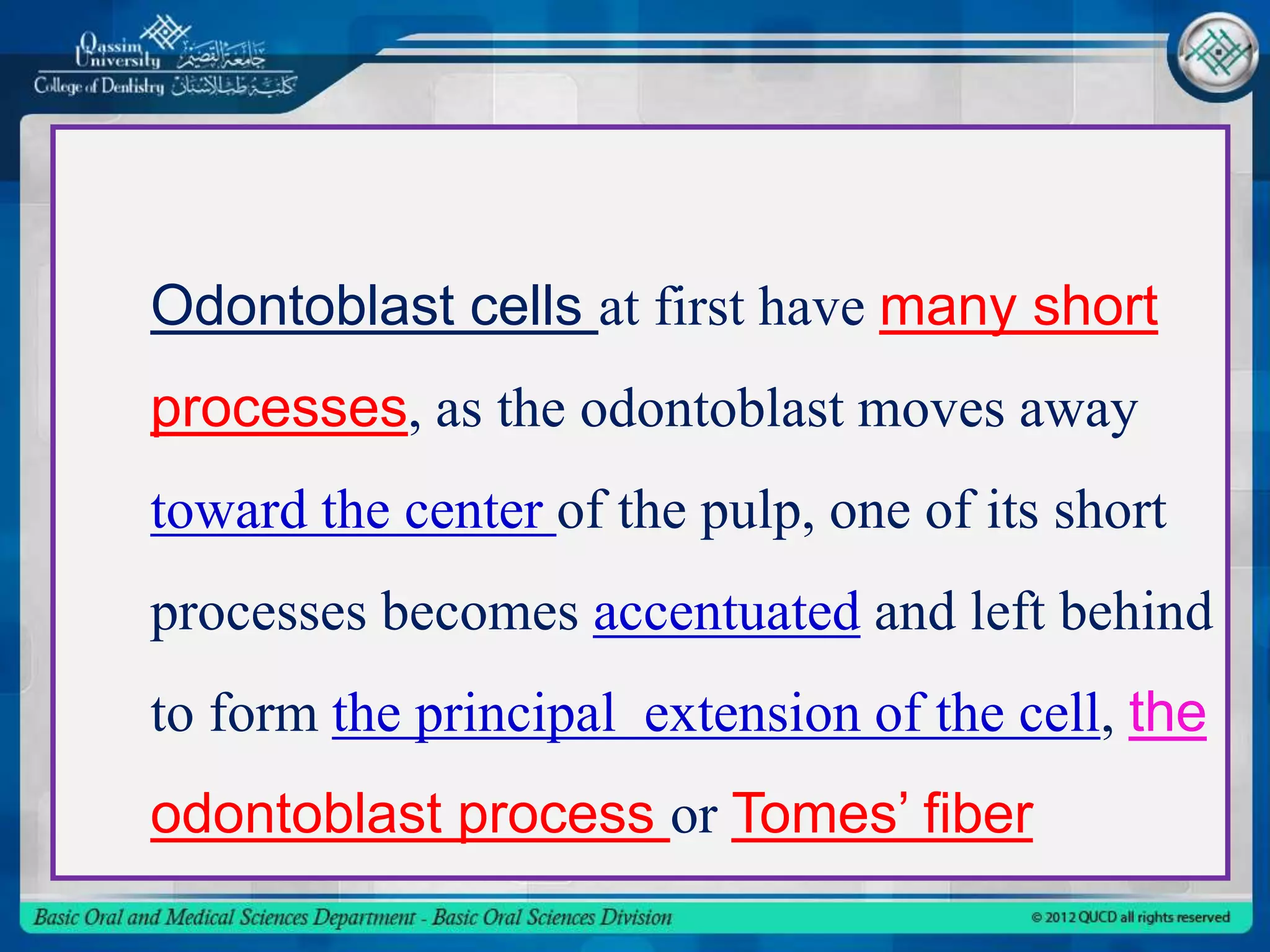 Qassim University جامعة القصيم
College of Dentistry كلية طب الأسنان

Odontoblast cells at first have many short processes, as the odontoblast moves away toward the center of the pulp, one of its short processes becomes accentuated and left behind to form the principal extension of the cell, the odontoblast process or Tomes' fiber

Basic Oral and Medical Sciences Department - Basic Oral Sciences Division
© 2012 QUCD all rights reserved